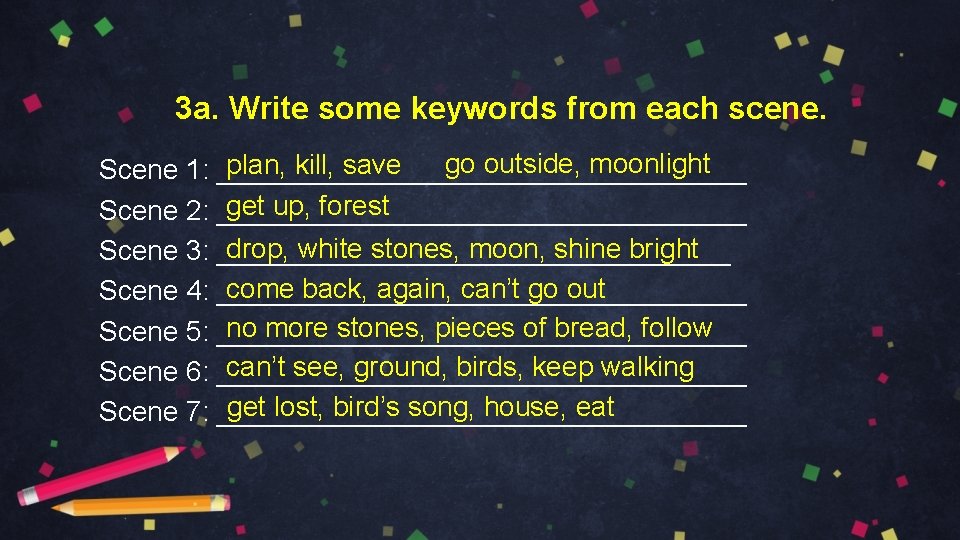 3a. Write some keywords from each scene.

Scene 1: plan, kill, save go outside, moonlight
Scene 2: get up, forest
Scene 3: drop, white stones, moon, shine bright
Scene 4: come back, again, can't go out
Scene 5: no more stones, pieces of bread, follow
Scene 6: can't see, ground, birds, keep walking
Scene 7: get lost, bird's song, house, eat